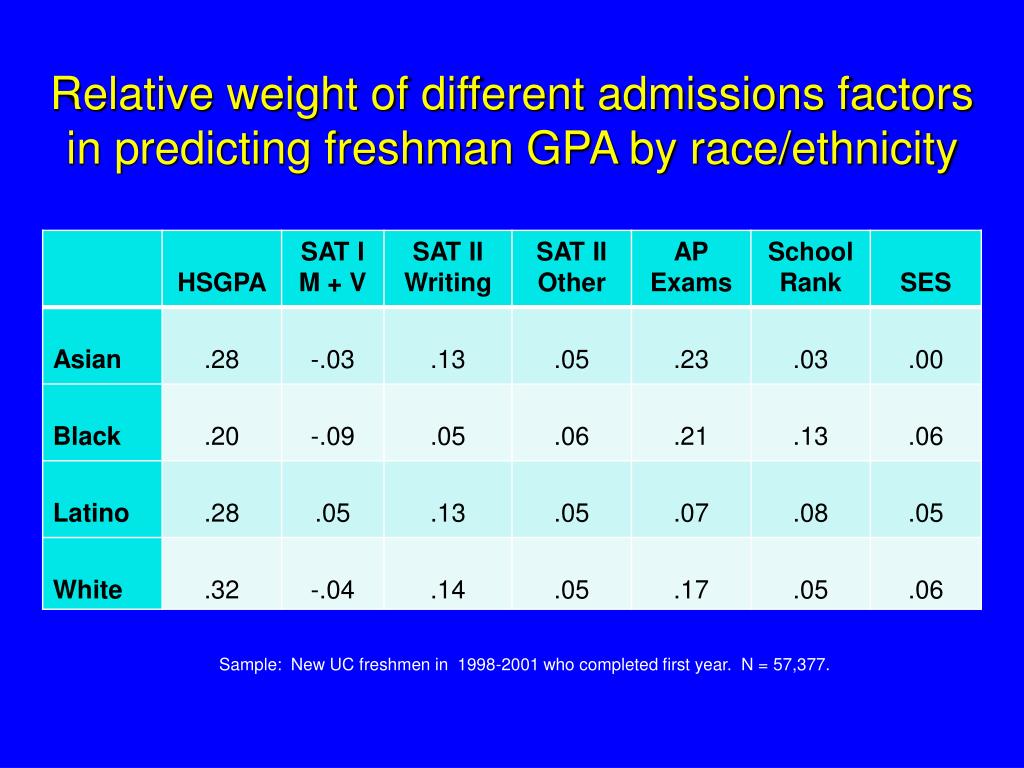 Relative weight of different admissions factors in predicting freshman GPA by race/ethnicity

| | HSGPA | SAT I M + V | SAT II Writing | SAT II Other | AP Exams | School Rank | SES |
|---|---|---|---|---|---|---|---|
| Asian | .28 | -.03 | .13 | .05 | .23 | .03 | .00 |
| Black | .20 | -.09 | .05 | .06 | .21 | .13 | .06 |
| Latino | .28 | .05 | .13 | .05 | .07 | .08 | .05 |
| White | .32 | -.04 | .14 | .05 | .17 | .05 | .06 |

Sample: New UC freshmen in 1998-2001 who completed first year. N = 57,377.